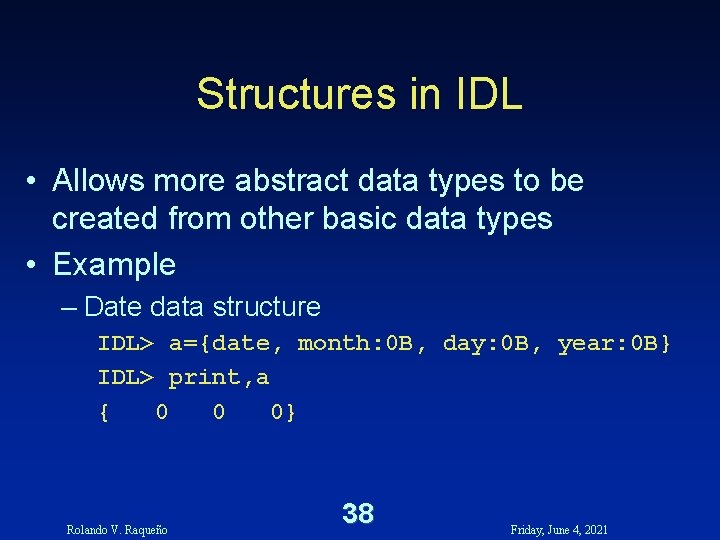 Structures in IDL

• Allows more abstract data types to be created from other basic data types

• Example

– Date data structure

IDL> a={date, month:0B, day:0B, year:0B}

IDL> print,a

{   0   0   0}

Rolando V. Raqueño

38

Friday, June 4, 2021